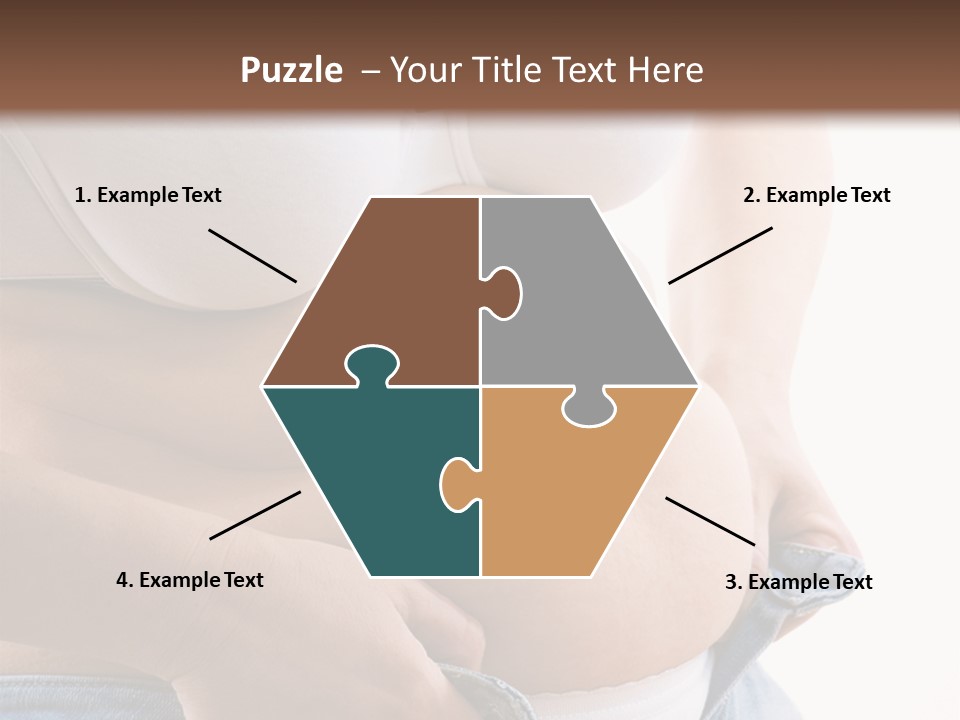 Puzzle – Your Title Text Here

1. Example Text

2. Example Text

4. Example Text

3. Example Text